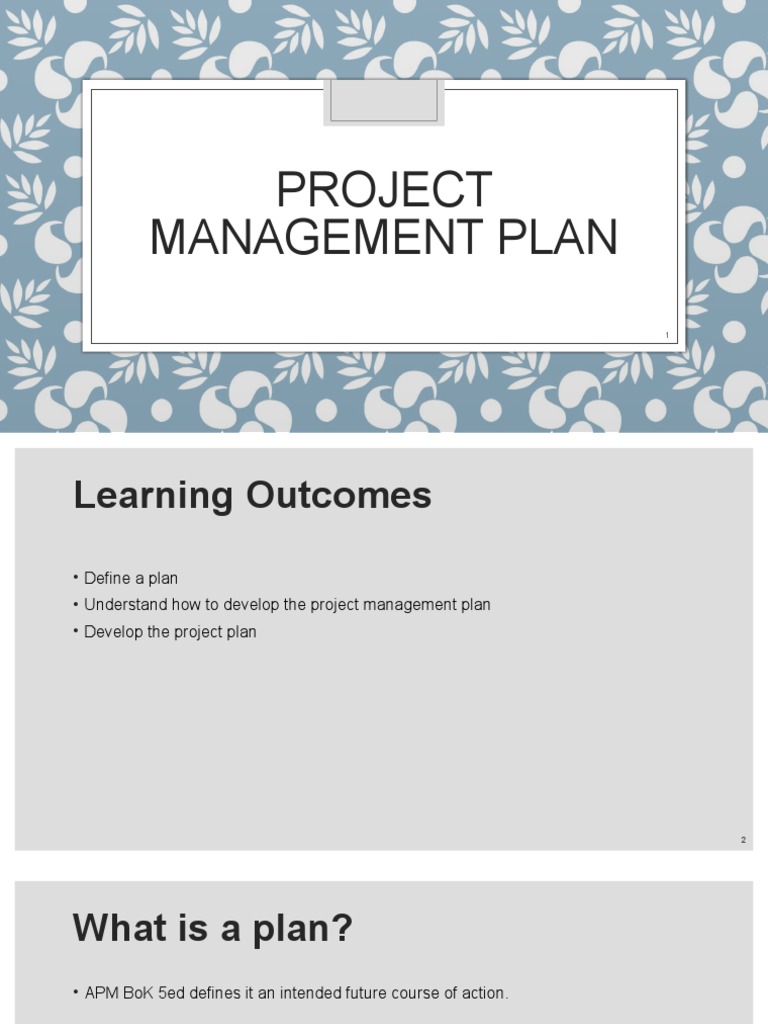 PROJECT MANAGEMENT PLAN

1

Learning Outcomes

• Define a plan
• Understand how to develop the project management plan
• Develop the project plan

2

What is a plan?

• APM BoK 5ed defines it an intended future course of action.